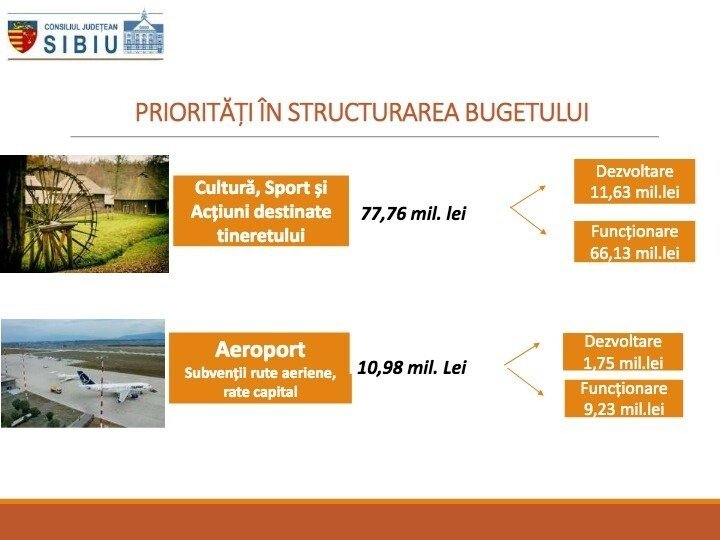 CONSILIUL JUDEȚEAN
SIBIU

PRIORITĂȚI ÎN STRUCTURAREA BUGETULUI

Cultură, Sport și Acțiuni destinate tineretului

77,76 mil. lei

Dezvoltare
11,63 mil.lei

Funcționare
66,13 mil.lei

Aeroport
Subvenții rute aeriene, rate capital

10,98 mil. Lei

Dezvoltare
1,75 mil.lei

Funcționare
9,23 mil.lei